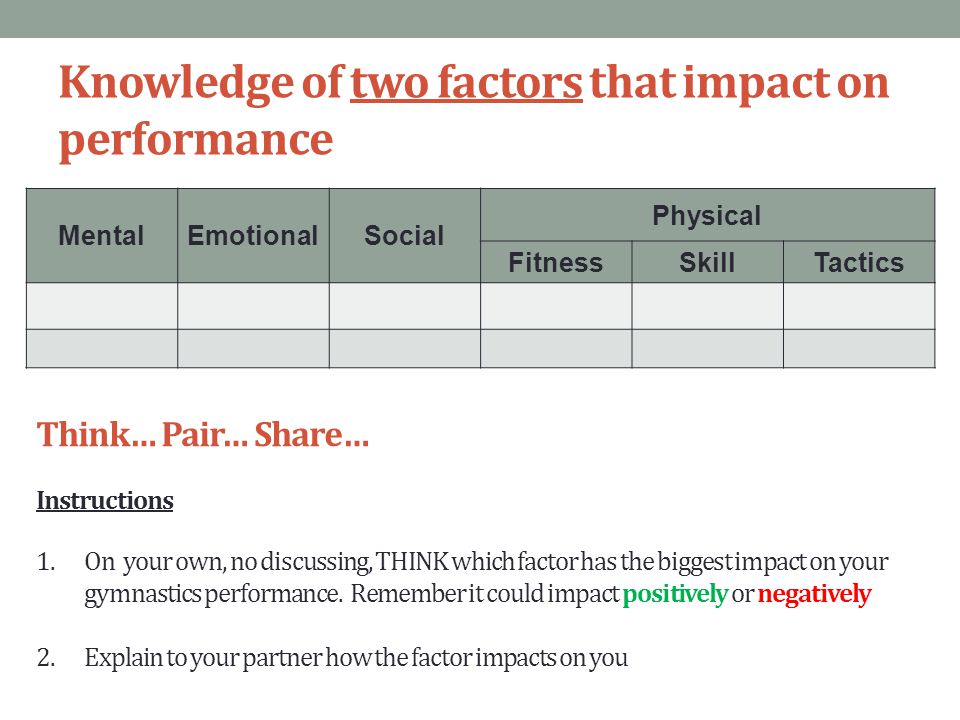 Knowledge of two factors that impact on performance

| Mental | Emotional | Social | Physical | | |
|---|---|---|---|---|---|
| | | | Fitness | Skill | Tactics |
| | | | | | |
| | | | | | |

Think… Pair… Share…

Instructions

1. On your own, no discussing, THINK which factor has the biggest impact on your gymnastics performance. Remember it could impact positively or negatively

2. Explain to your partner how the factor impacts on you